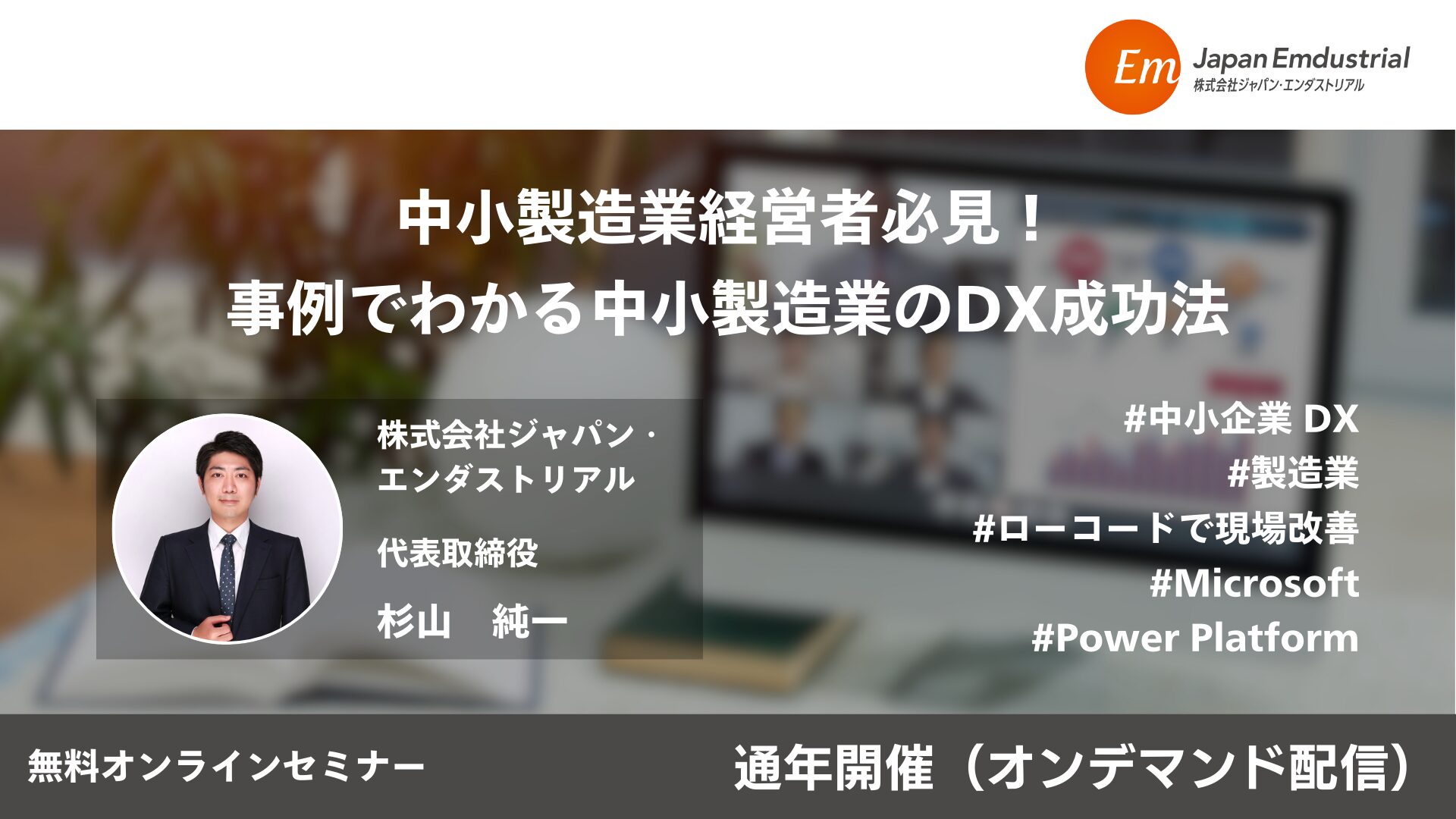 Em Japan Emdustrial
株式会社ジャパン・エンダストリアル

中小製造業経営者必見！
事例でわかる中小製造業のDX成功法

株式会社ジャパン・エンダストリアル

代表取締役

杉山　純一

#中小企業 DX
#製造業
#ローコードで現場改善
#Microsoft
#Power Platform

無料オンラインセミナー

通年開催（オンデマンド配信）